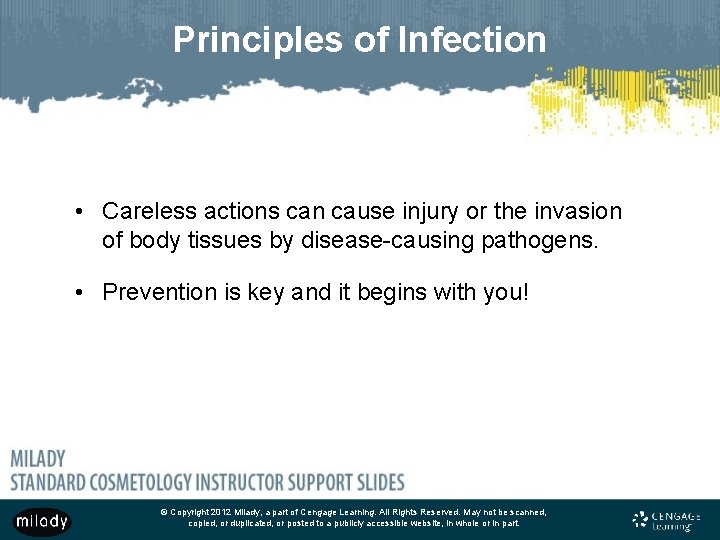 Principles of Infection

• Careless actions can cause injury or the invasion of body tissues by disease-causing pathogens.

• Prevention is key and it begins with you!

MILADY
STANDARD COSMETOLOGY INSTRUCTOR SUPPORT SLIDES

milady

© Copyright 2012 Milady, a part of Cengage Learning. All Rights Reserved. May not be scanned, copied, or duplicated, or posted to a publicly accessible website, in whole or in part.

CENGAGE Learning